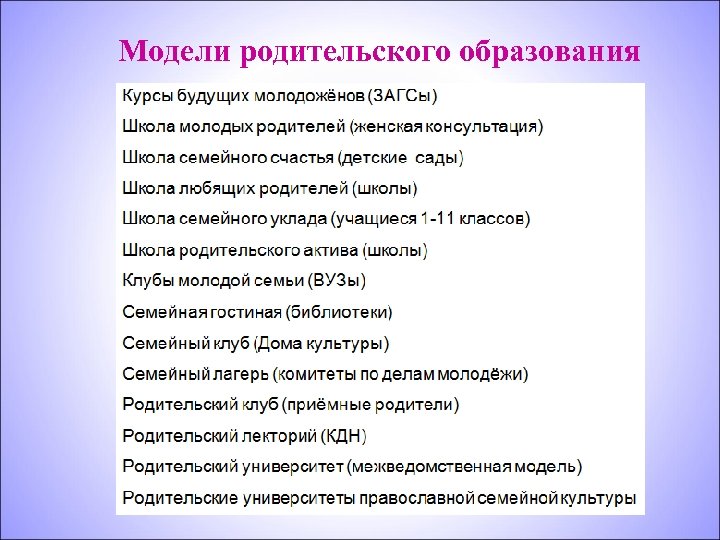 Модели родительского образования

Курсы будущих молодожёнов (ЗАГСы)

Школа молодых родителей (женская консультация)

Школа семейного счастья (детские сады)

Школа любящих родителей (школы)

Школа семейного уклада (учащиеся 1-11 классов)

Школа родительского актива (школы)

Клубы молодой семьи (ВУЗы)

Семейная гостиная (библиотеки)

Семейный клуб (Дома культуры)

Семейный лагерь (комитеты по делам молодёжи)

Родительский клуб (приёмные родители)

Родительский лекторий (КДН)

Родительский университет (межведомственная модель)

Родительские университеты православной семейной культуры